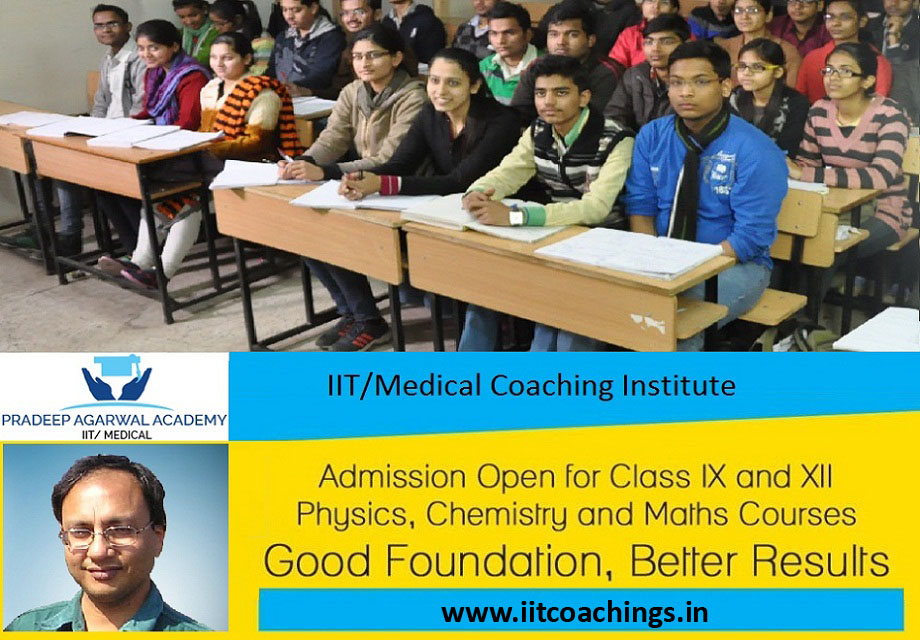 PRADEEP AGARWAL ACADEMY
IIT/ MEDICAL

IIT/Medical Coaching Institute

Admission Open for Class IX and XII
Physics, Chemistry and Maths Courses
Good Foundation, Better Results

www.iitcoachings.in